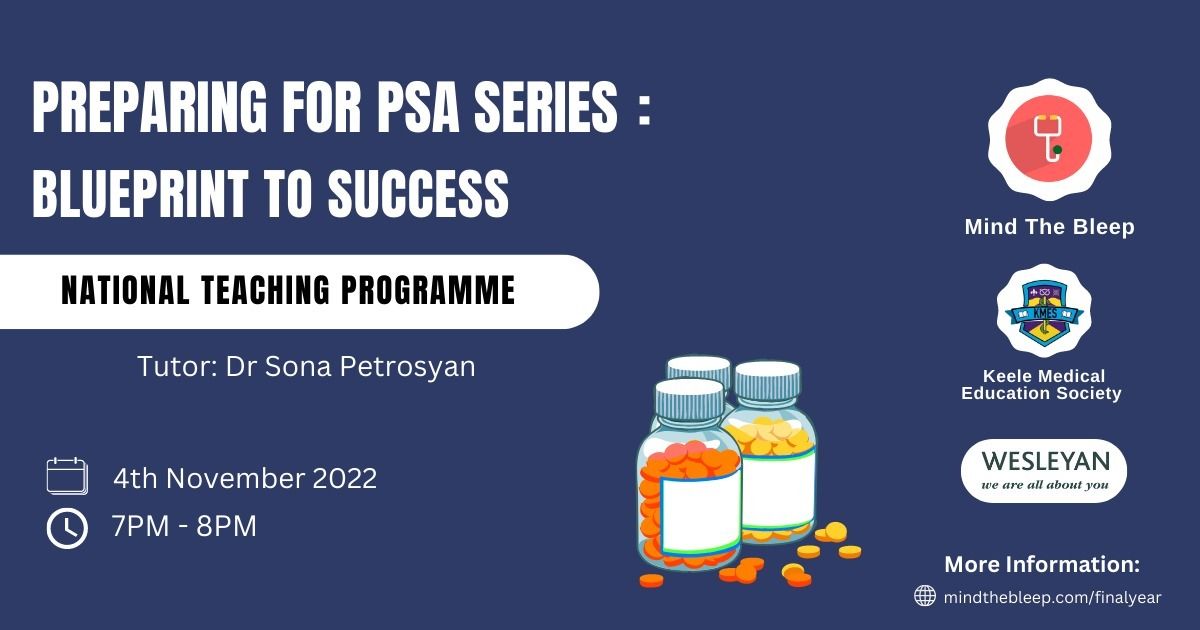 PREPARING FOR PSA SERIES : BLUEPRINT TO SUCCESS

NATIONAL TEACHING PROGRAMME

Tutor: Dr Sona Petrosyan

4th November 2022

7PM - 8PM

Mind The Bleep

KMES

Keele Medical Education Society

WESLEYAN
we are all about you

More Information:

mindthebleep.com/finalyear